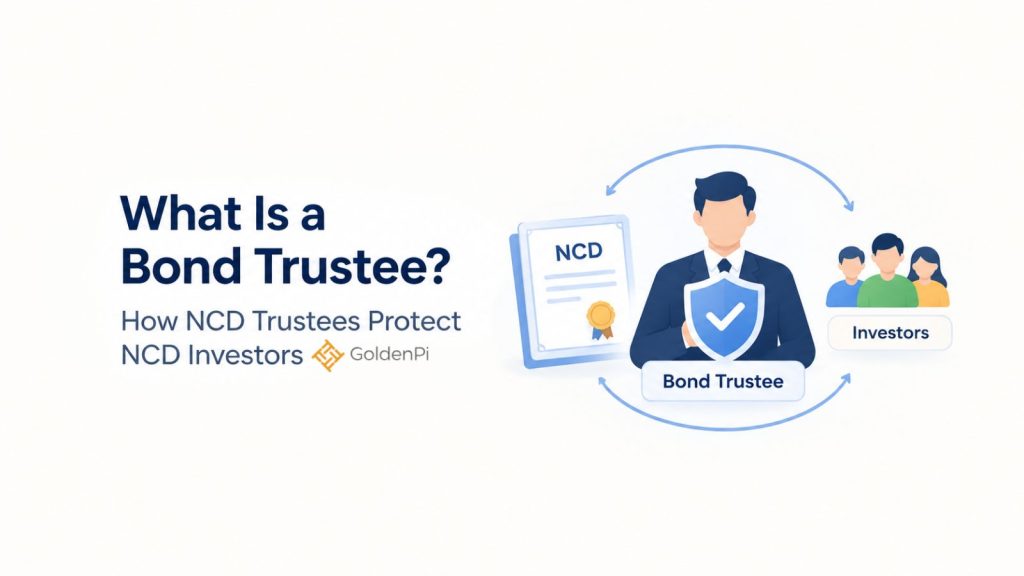 What Is a Bond Trustee?

How NCD Trustees Protect NCD Investors GoldenPi

NCD

Bond Trustee

Investors